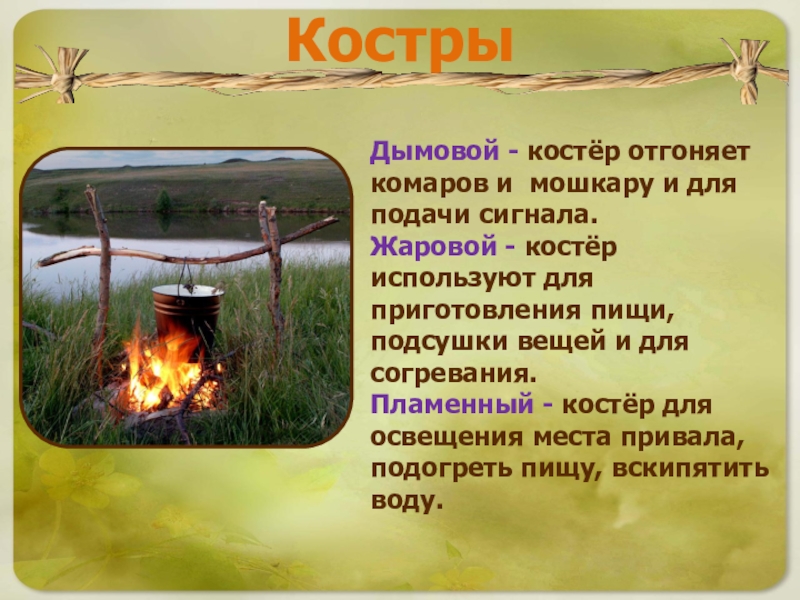 Костры

Дымовой - костёр отгоняет комаров и мошкару и для подачи сигнала.
Жаровой - костёр используют для приготовления пищи, подсушки вещей и для согревания.
Пламенный - костёр для освещения места привала, подогреть пищу, вскипятить воду.